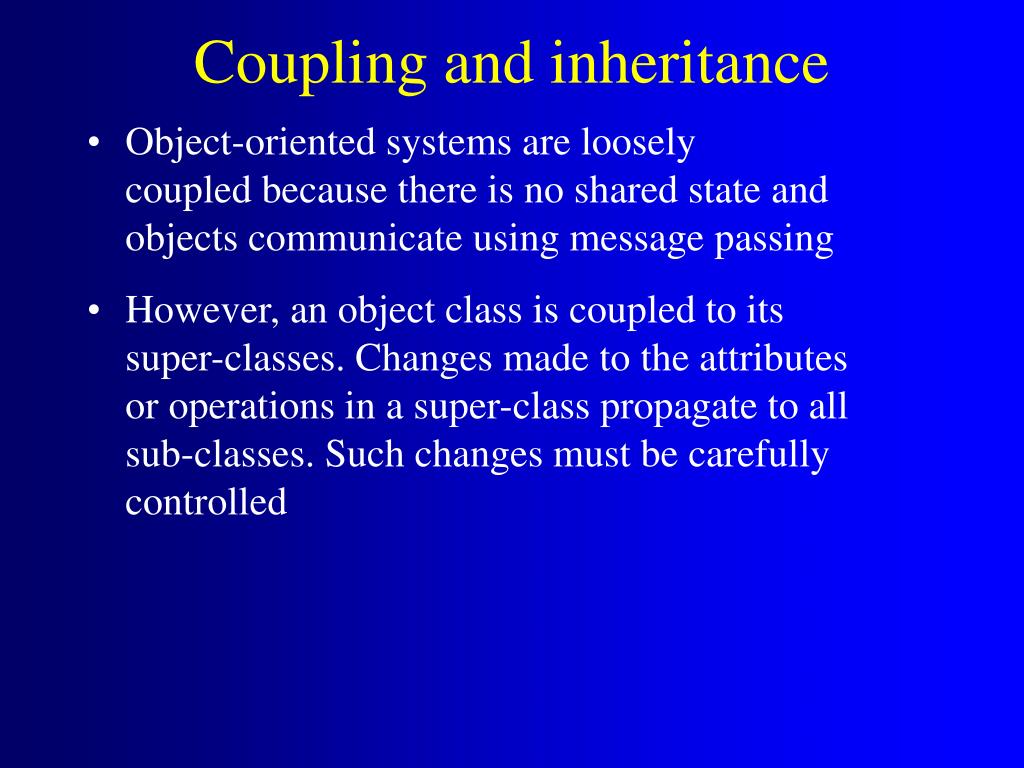 Coupling and inheritance

• Object-oriented systems are loosely coupled because there is no shared state and objects communicate using message passing

• However, an object class is coupled to its super-classes. Changes made to the attributes or operations in a super-class propagate to all sub-classes. Such changes must be carefully controlled